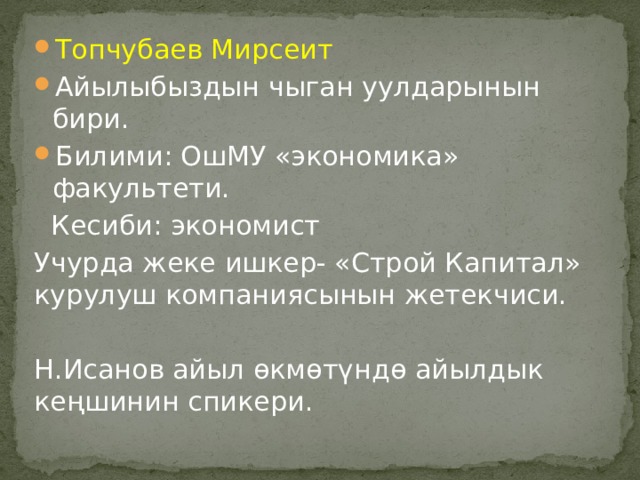 Топчубаев Мирсеит
Айылыбыздын чыган уулдарынын бири.
Билими: ОшМУ «экономика» факультети.
Кесиби: экономист
Учурда жеке ишкер- «Строй Капитал» курулуш компаниясынын жетекчиси.

Н.Исанов айыл өкмөтүндө айылдык кеңшинин спикери.